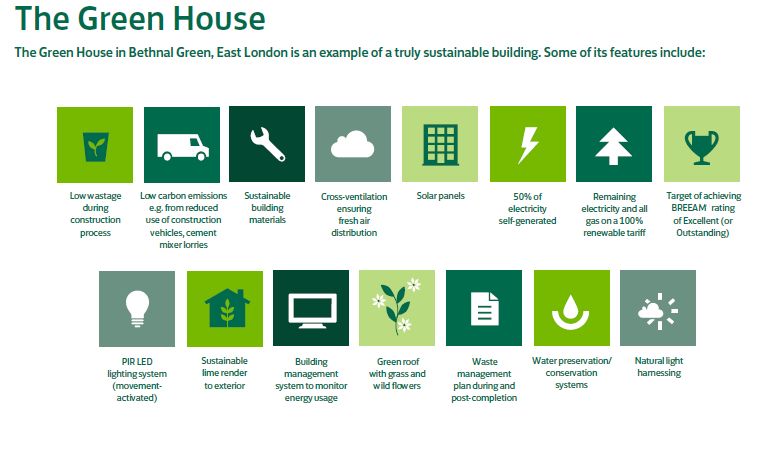 The Green House

The Green House in Bethnal Green, East London is an example of a truly sustainable building. Some of its features include:

Low wastage during construction process

Low carbon emissions e.g. from reduced use of construction vehicles, cement mixer lorries

Sustainable building materials

Cross-ventilation ensuring fresh air distribution

Solar panels

50% of electricity self-generated

Remaining electricity and all gas on a 100% renewable tariff

Target of achieving BREEAM rating of Excellent (or Outstanding)

PIR LED lighting system (movement-activated)

Sustainable lime render to exterior

Building management system to monitor energy usage

Green roof with grass and wild flowers

Waste management plan during and post-completion

Water preservation/ conservation systems

Natural light harnessing